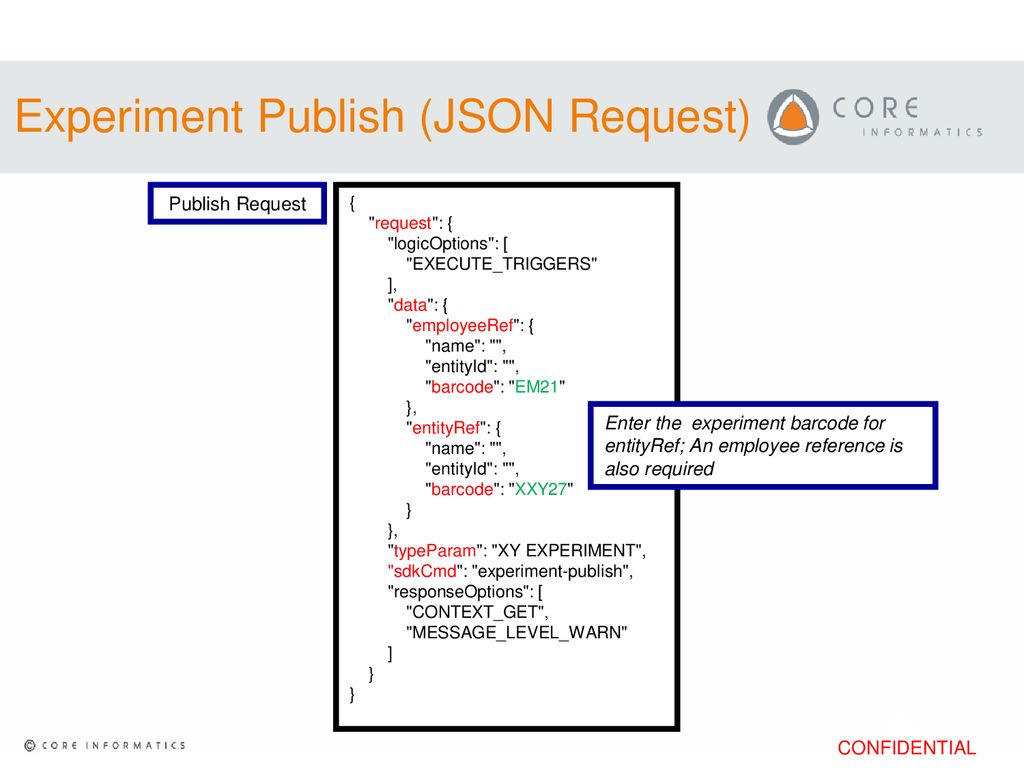 Experiment Publish (JSON Request)

CORE INFORMATICS

Publish Request

{
"request": {
"logicOptions": [
"EXECUTE_TRIGGERS"
],
"data": {
"employeeRef": {
"name": "",
"entityId": "",
"barcode": "EM21"
},
"entityRef": {
"name": "",
"entityId": "",
"barcode": "XXY27"
}
},
"typeParam": "XY EXPERIMENT",
"sdkCmd": "experiment-publish",
"responseOptions": [
"CONTEXT_GET",
"MESSAGE_LEVEL_WARN"
]
}
}

Enter the experiment barcode for entityRef; An employee reference is also required

© CORE INFORMATICS

CONFIDENTIAL